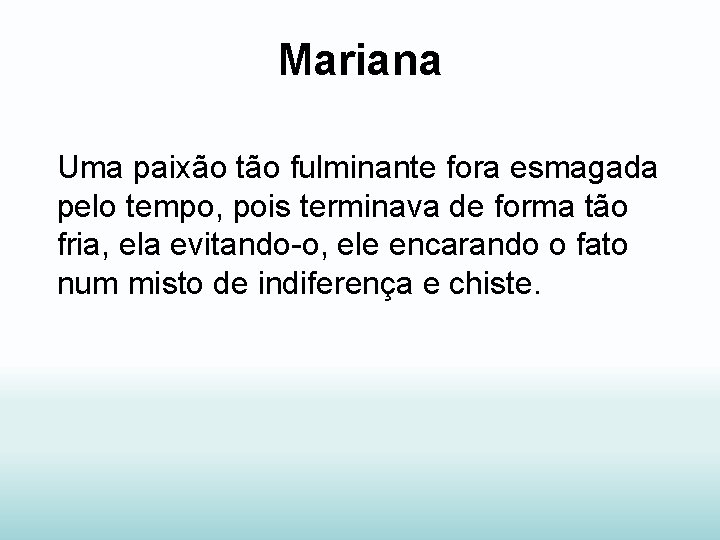 Mariana

Uma paixão tão fulminante fora esmagada pelo tempo, pois terminava de forma tão fria, ela evitando-o, ele encarando o fato num misto de indiferença e chiste.